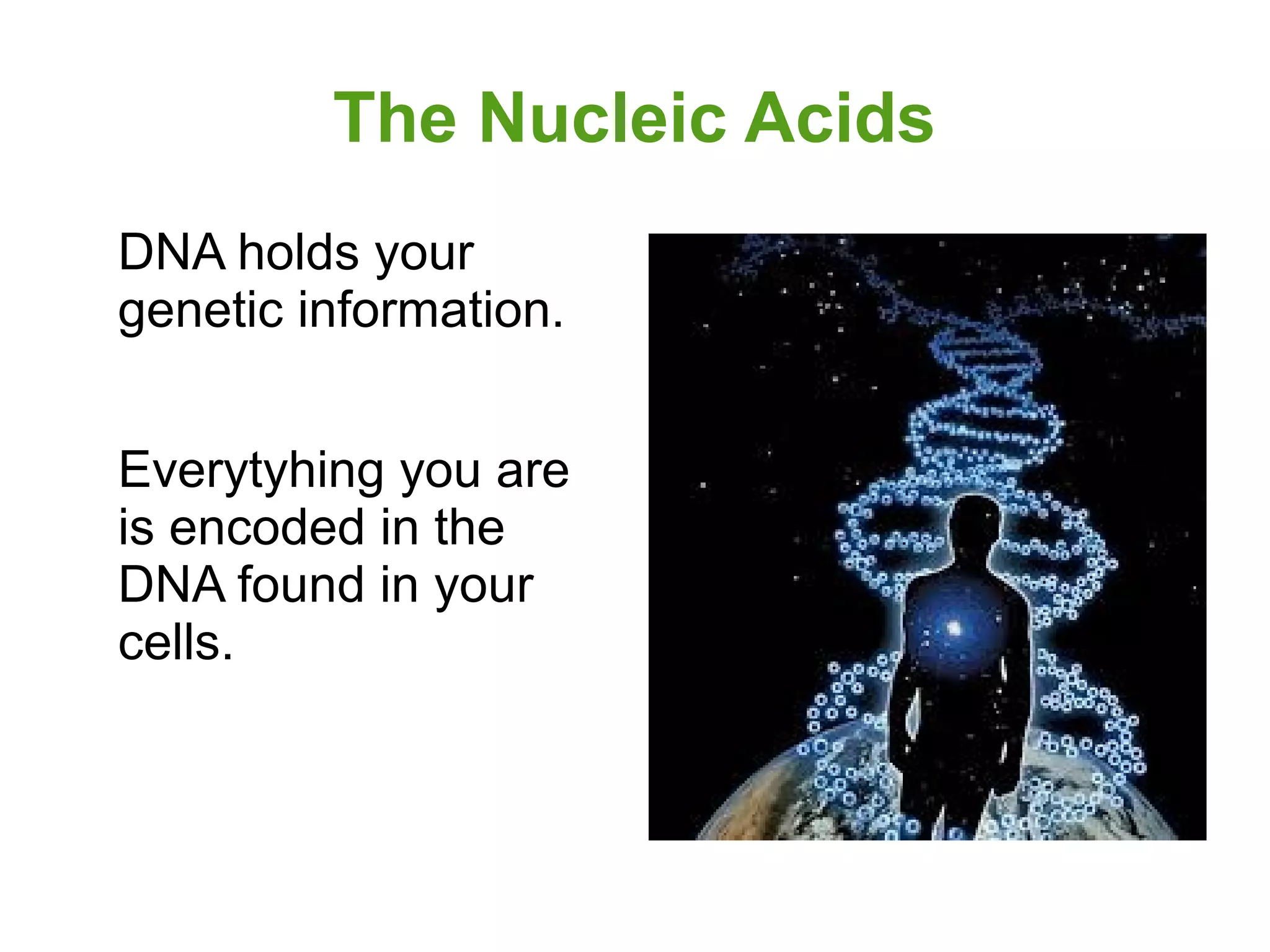 The Nucleic Acids

DNA holds your genetic information.

Everytyhing you are is encoded in the DNA found in your cells.